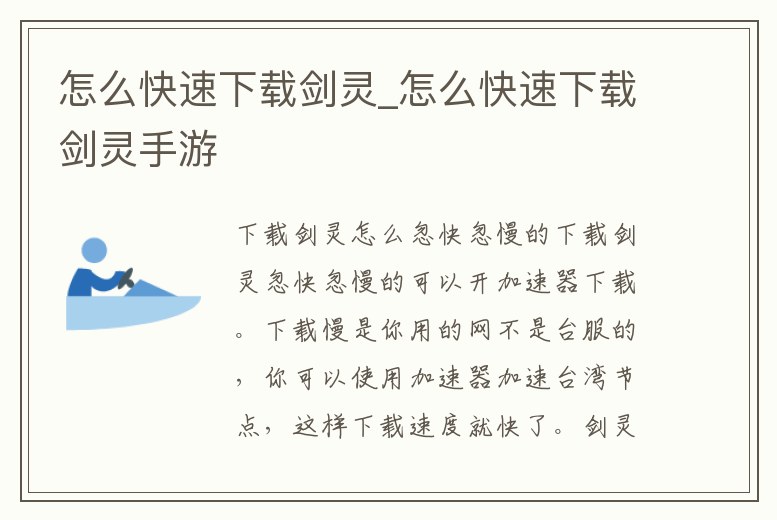 怎么快速下载剑灵_怎么快速下载剑灵手游

下载剑灵怎么忽快忽慢的下载剑灵忽快忽慢的可以开加速器下载。下载慢是你用的网不是台服的，你可以使用加速器加速台湾节点，这样下载速度就快了。剑灵